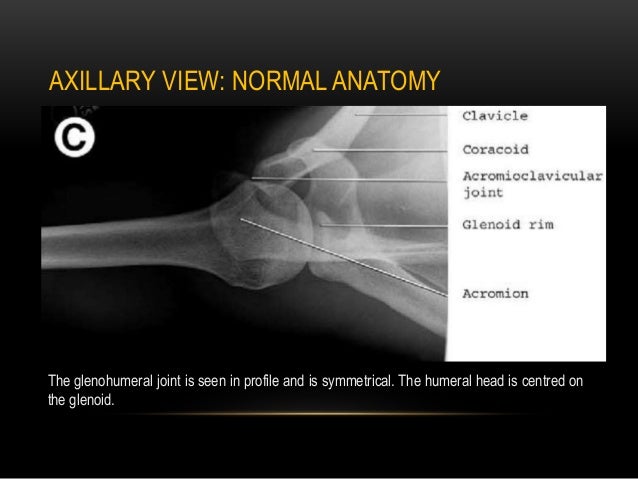 AXILLARY VIEW: NORMAL ANATOMY

C

Clavicle

Coracoid

Acromioclavicular joint

Glenoid rim

Acromion

The glenohumeral joint is seen in profile and is symmetrical. The humeral head is centred on the glenoid.